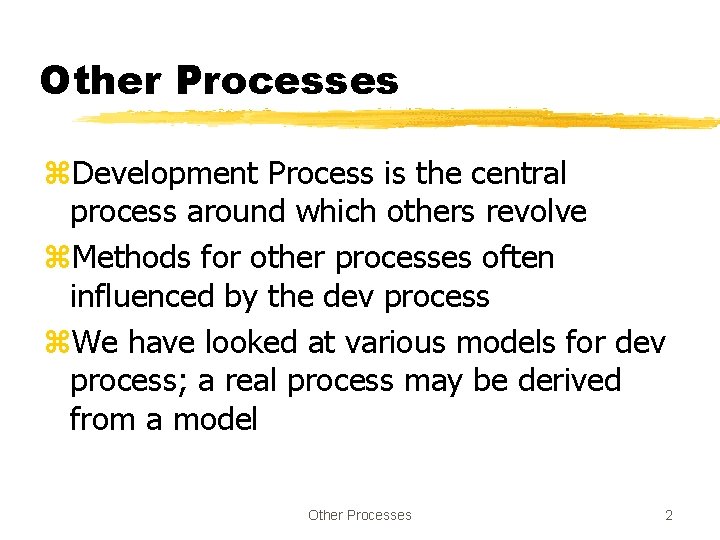 Other Processes

⌘Development Process is the central process around which others revolve

⌘Methods for other processes often influenced by the dev process

⌘We have looked at various models for dev process; a real process may be derived from a model

Other Processes

2